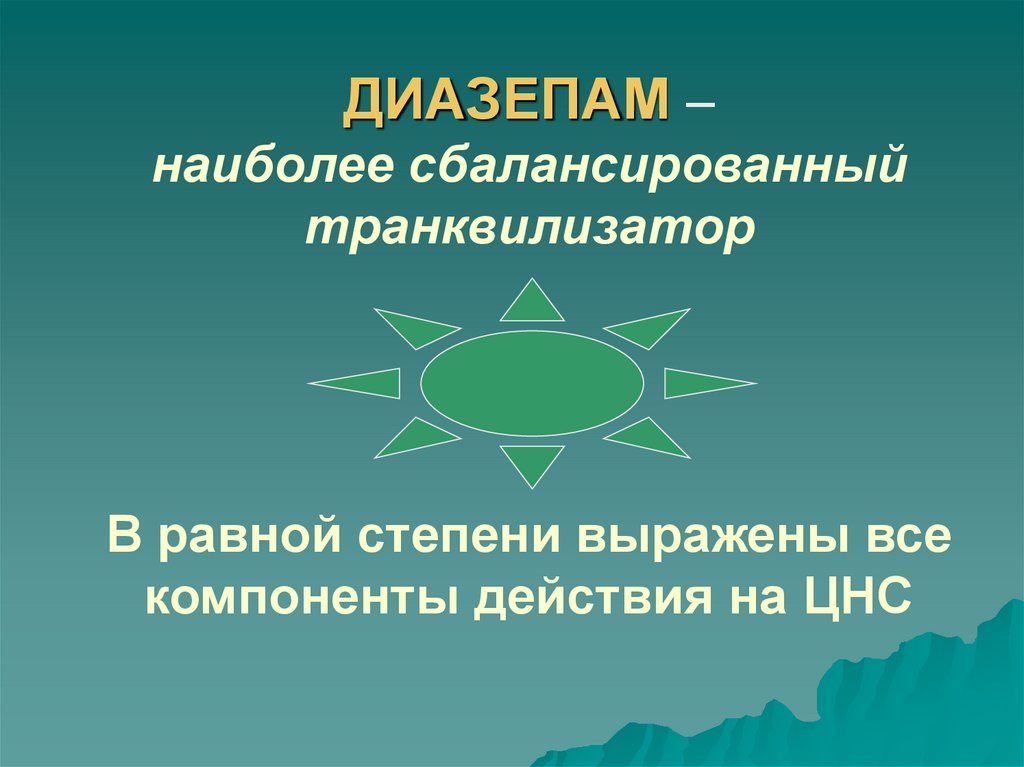 ДИАЗЕПАМ –
наиболее сбалансированный транквилизатор

В равной степени выражены все компоненты действия на ЦНС